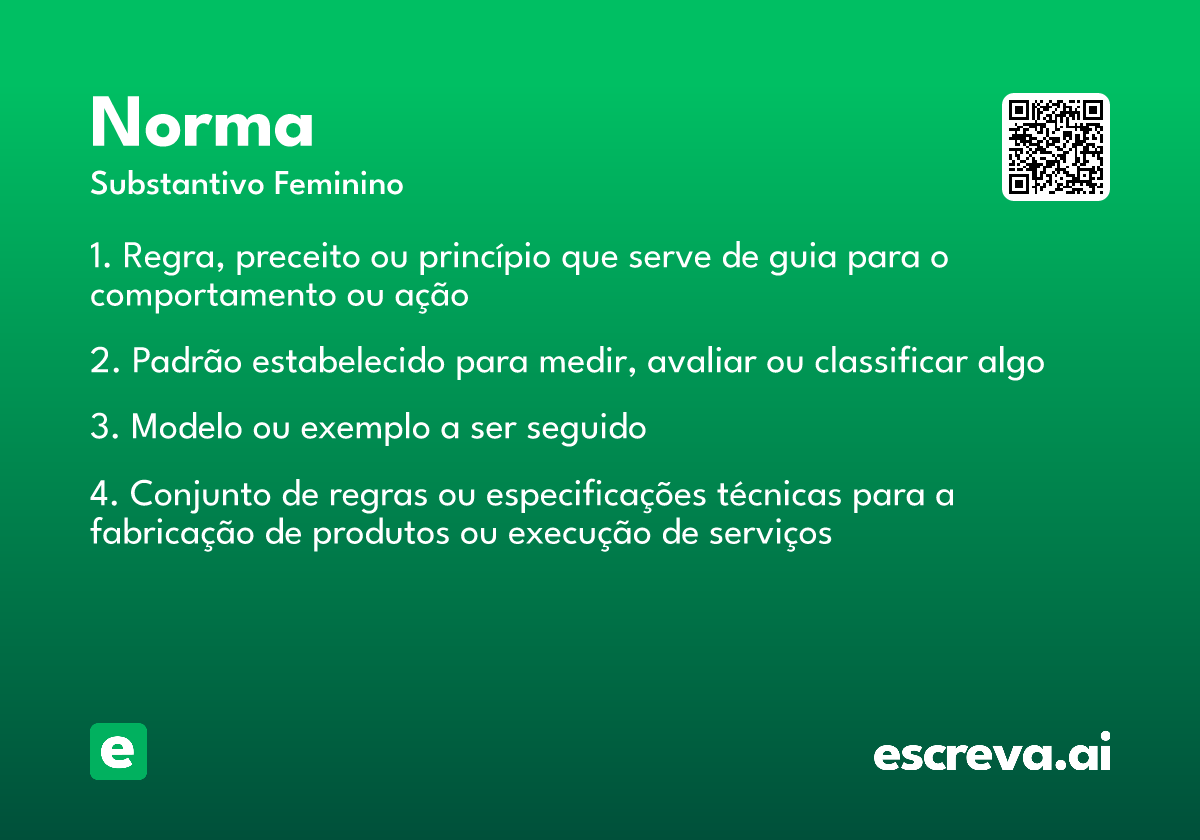 Norma
Substantivo Feminino

1. Regra, preceito ou princípio que serve de guia para o comportamento ou ação

2. Padrão estabelecido para medir, avaliar ou classificar algo

3. Modelo ou exemplo a ser seguido

4. Conjunto de regras ou especificações técnicas para a fabricação de produtos ou execução de serviços

e

escreva.ai